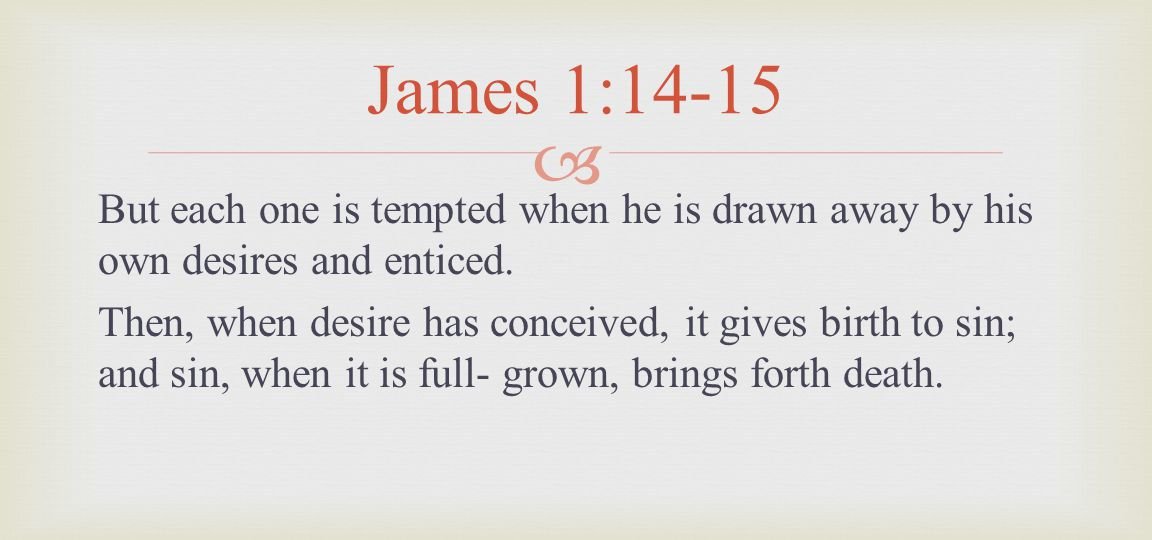 James 1:14-15

But each one is tempted when he is drawn away by his own desires and enticed.

Then, when desire has conceived, it gives birth to sin; and sin, when it is full- grown, brings forth death.